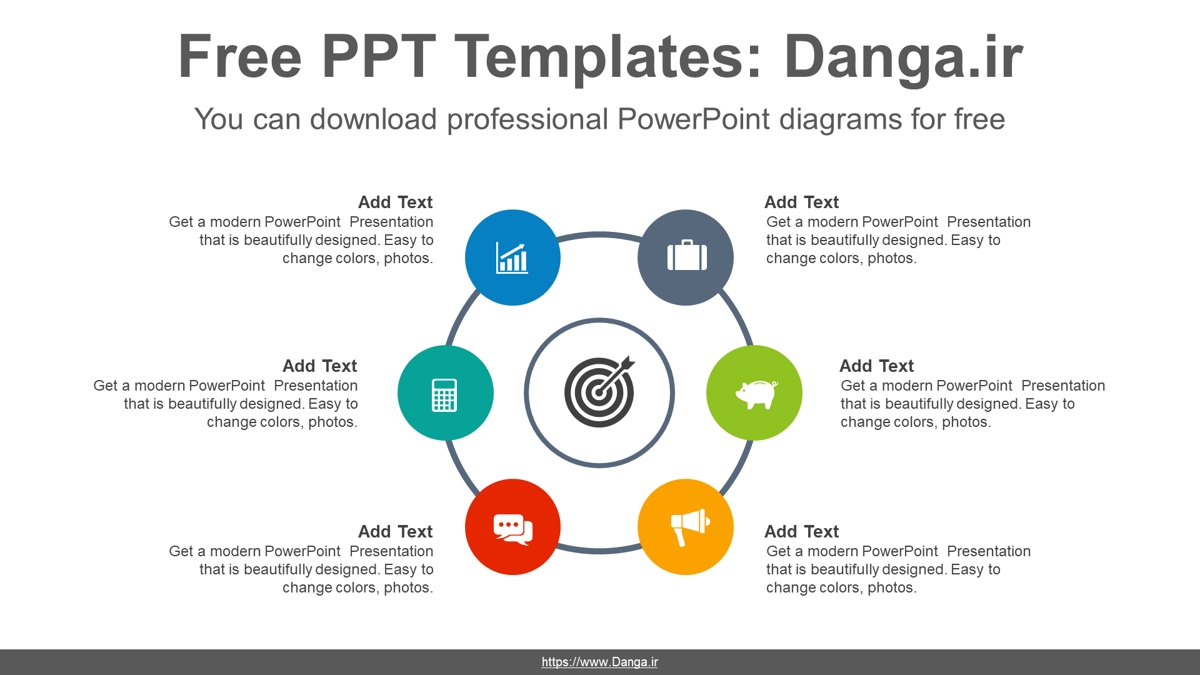 Free PPT Templates: Danga.ir

You can download professional PowerPoint diagrams for free

Add Text
Get a modern PowerPoint Presentation that is beautifully designed. Easy to change colors, photos.

Add Text
Get a modern PowerPoint Presentation that is beautifully designed. Easy to change colors, photos.

Add Text
Get a modern PowerPoint Presentation that is beautifully designed. Easy to change colors, photos.

Add Text
Get a modern PowerPoint Presentation that is beautifully designed. Easy to change colors, photos.

Add Text
Get a modern PowerPoint Presentation that is beautifully designed. Easy to change colors, photos.

Add Text
Get a modern PowerPoint Presentation that is beautifully designed. Easy to change colors, photos.

https://www.Danga.ir